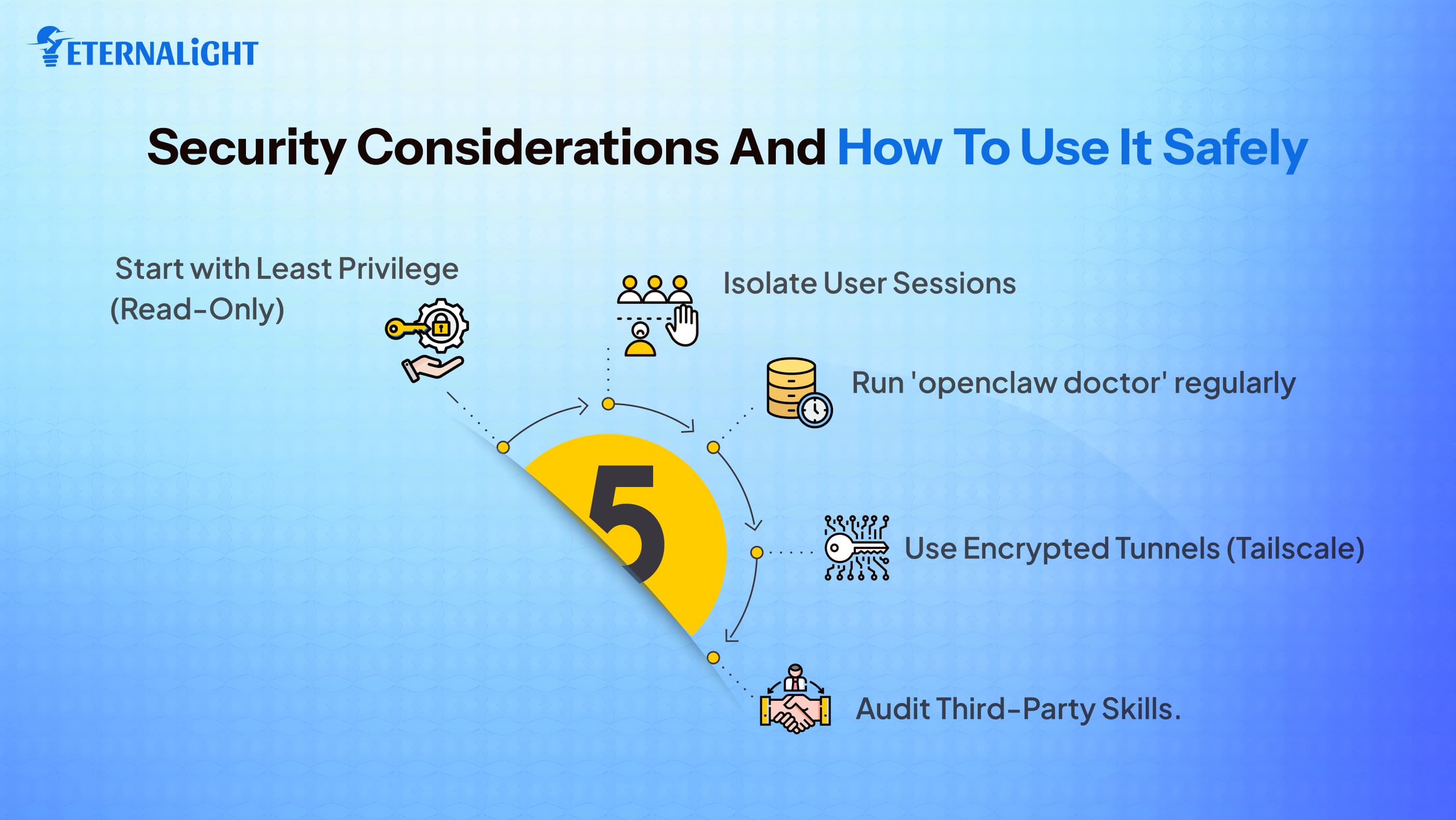 ETERNALiGHT

Security Considerations And How To Use It Safely

Start with Least Privilege (Read-Only)

Isolate User Sessions

Run 'openclaw doctor' regularly

5

Use Encrypted Tunnels (Tailscale)

Audit Third-Party Skills.